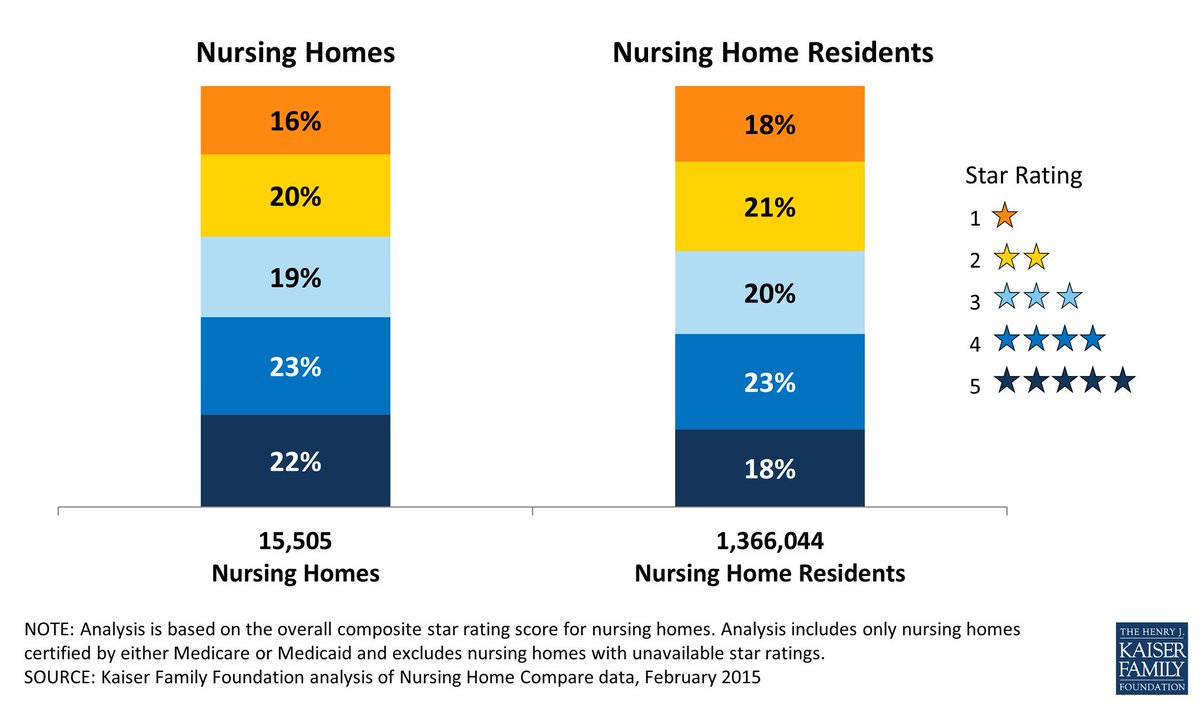 Nursing Homes

16%
20%
19%
23%
22%

15,505
Nursing Homes

Nursing Home Residents

18%
21%
20%
23%
18%

1,366,044
Nursing Home Residents

Star Rating
1
2
3
4
5

NOTE: Analysis is based on the overall composite star rating score for nursing homes. Analysis includes only nursing homes certified by either Medicare or Medicaid and excludes nursing homes with unavailable star ratings.
SOURCE: Kaiser Family Foundation analysis of Nursing Home Compare data, February 2015

THE HENRY J. KAISER FAMILY FOUNDATION